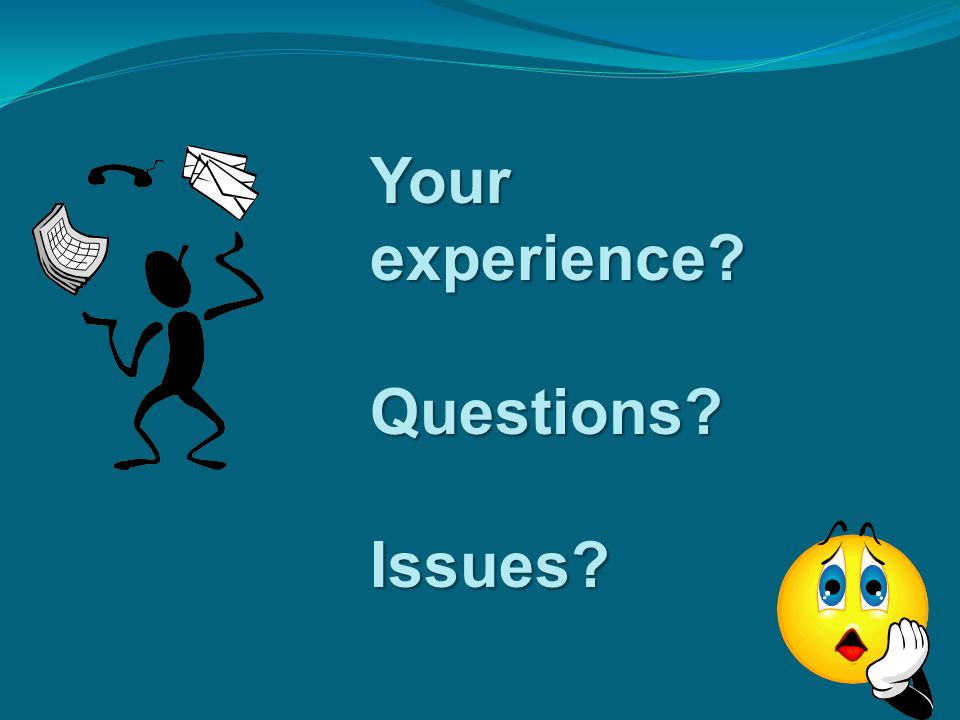 Your experience?

Questions?

Issues?